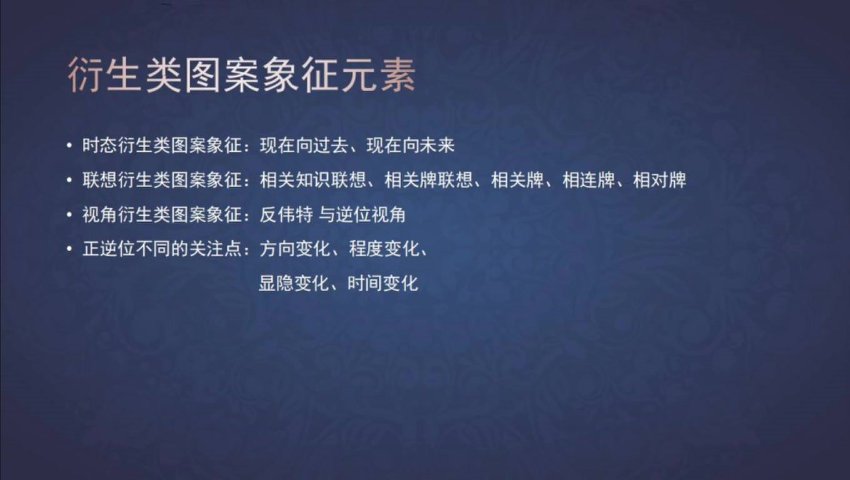 衍生类图案象征元素

• 时态衍生类图案象征：现在向过去、现在向未来
• 联想衍生类图案象征：相关知识联想、相关牌联想、相关牌、相连牌、相对牌
• 视角衍生类图案象征：反伟特 与逆位视角
• 正逆位不同的关注点：方向变化、程度变化、显隐变化、时间变化